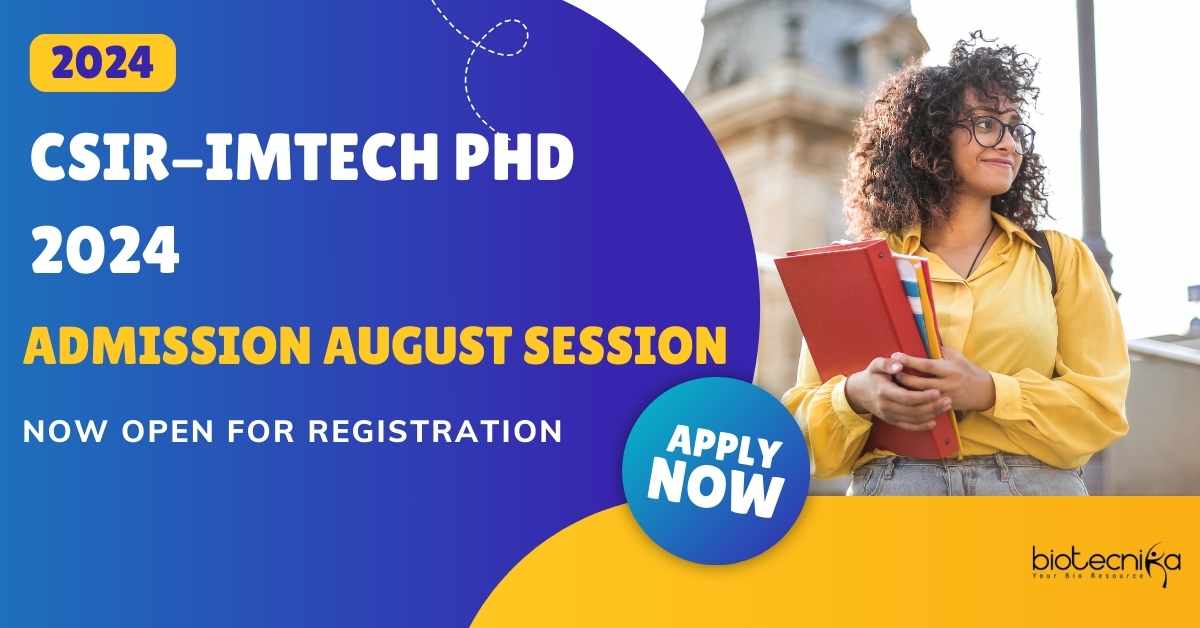 2024

CSIR–IMTECH PHD 2024

ADMISSION AUGUST SESSION

NOW OPEN FOR REGISTRATION

APPLY NOW

biotecnika
Your Bio Resource